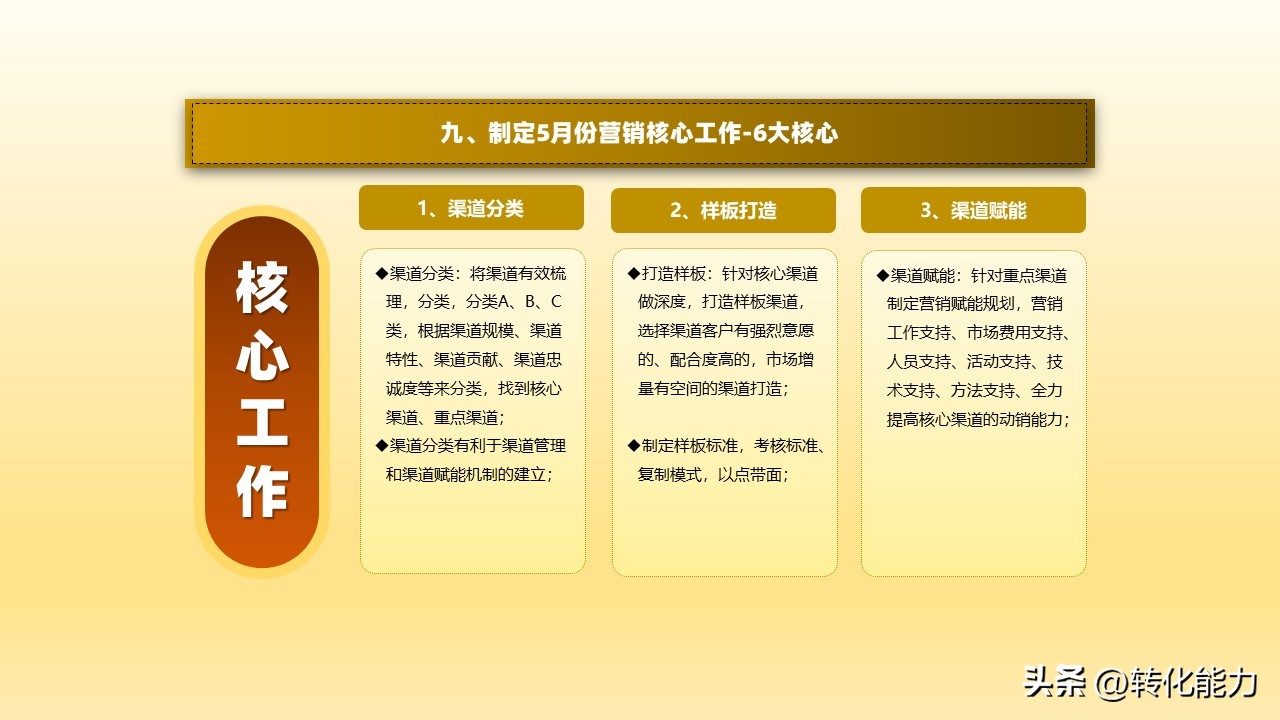 九、制定5月份营销核心工作-6大核心

核心工作

1、渠道分类

◆渠道分类：将渠道有效梳理，分类，分类A、B、C类，根据渠道规模、渠道特性、渠道贡献、渠道忠诚度等来分类，找到核心渠道、重点渠道；

◆渠道分类有利于渠道管理和渠道赋能机制的建立；

2、样板打造

◆打造样板：针对核心渠道做深度，打造样板渠道，选择渠道客户有强烈意愿的、配合度高的，市场增量有空间的渠道打造；

◆制定样板标准，考核标准、复制模式，以点带面；

3、渠道赋能

◆渠道赋能：针对重点渠道制定营销赋能规划，营销工作支持、市场费用支持、人员支持、活动支持、技术支持、方法支持、全力提高核心渠道的动销能力；

头条 @转化能力